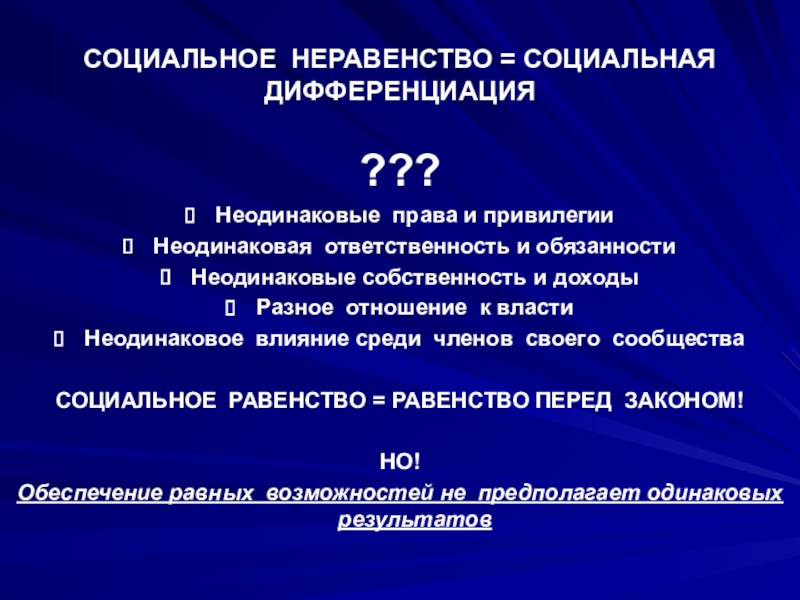 СОЦИАЛЬНОЕ НЕРАВЕНСТВО = СОЦИАЛЬНАЯ ДИФФЕРЕНЦИАЦИЯ

???

Неодинаковые права и привилегии

Неодинаковая ответственность и обязанности

Неодинаковые собственность и доходы

Разное отношение к власти

Неодинаковое влияние среди членов своего сообщества

СОЦИАЛЬНОЕ РАВЕНСТВО = РАВЕНСТВО ПЕРЕД ЗАКОНОМ!

НО!

Обеспечение равных возможностей не предполагает одинаковых результатов